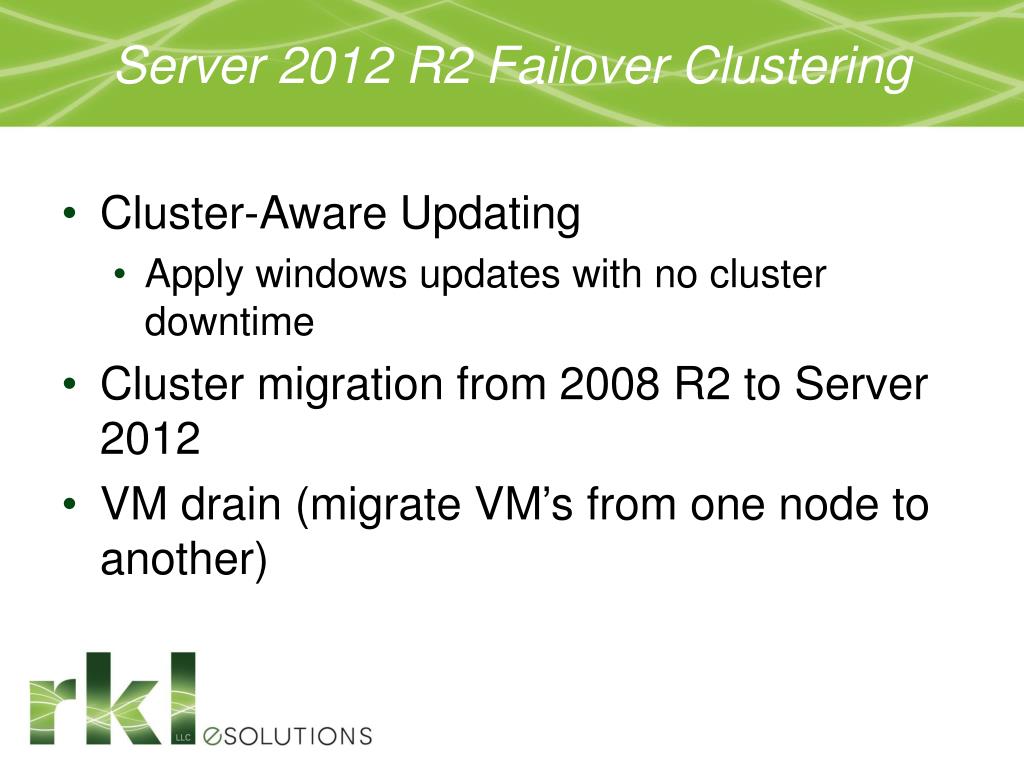 Server 2012 R2 Failover Clustering

• Cluster-Aware Updating
  • Apply windows updates with no cluster downtime
• Cluster migration from 2008 R2 to Server 2012
• VM drain (migrate VM’s from one node to another)

rkl LLC eSOLUTIONS